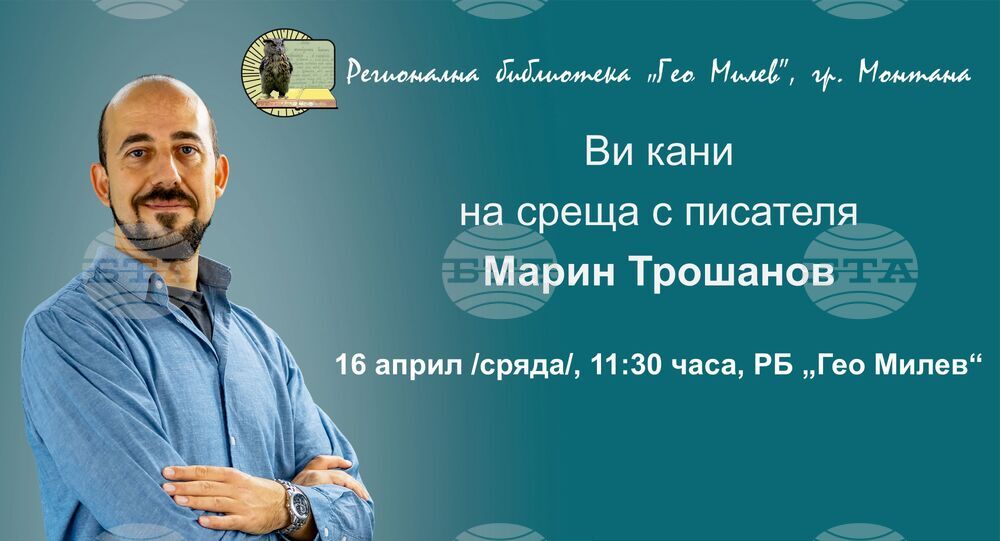 Регионална библиотека „Гео Милев", гр. Монтана

Ви кани
на среща с писателя
Марин Трошанов

16 април /сряда/, 11:30 часа, РБ „Гео Милев“

БТА БТА БТА